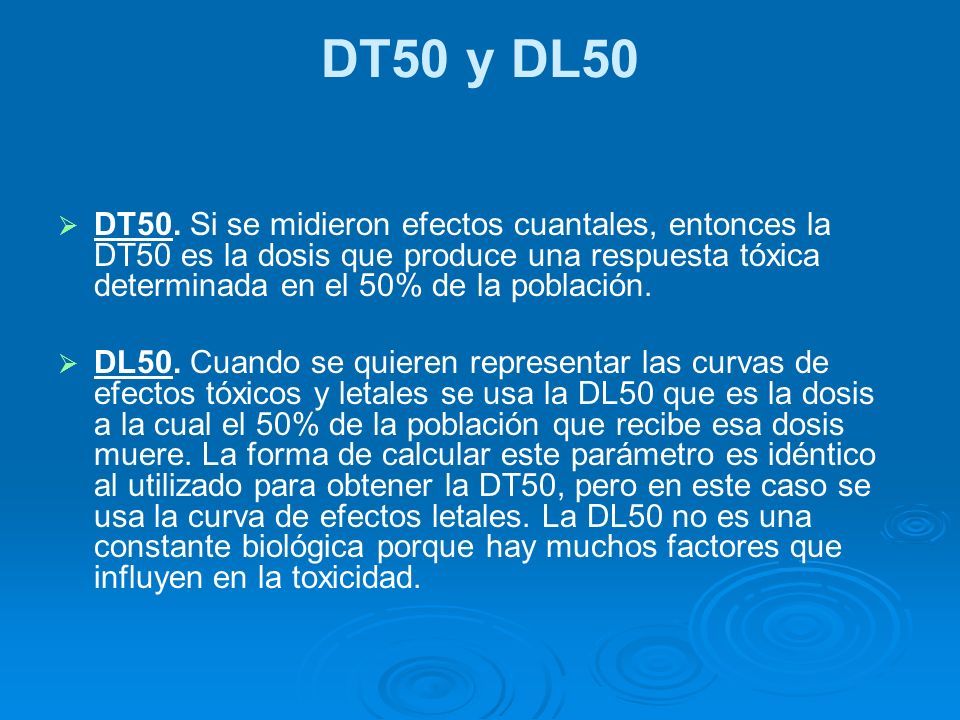 DT50 y DL50

➢ DT50. Si se midieron efectos cuantales, entonces la DT50 es la dosis que produce una respuesta tóxica determinada en el 50% de la población.

➢ DL50. Cuando se quieren representar las curvas de efectos tóxicos y letales se usa la DL50 que es la dosis a la cual el 50% de la población que recibe esa dosis muere. La forma de calcular este parámetro es idéntico al utilizado para obtener la DT50, pero en este caso se usa la curva de efectos letales. La DL50 no es una constante biológica porque hay muchos factores que influyen en la toxicidad.